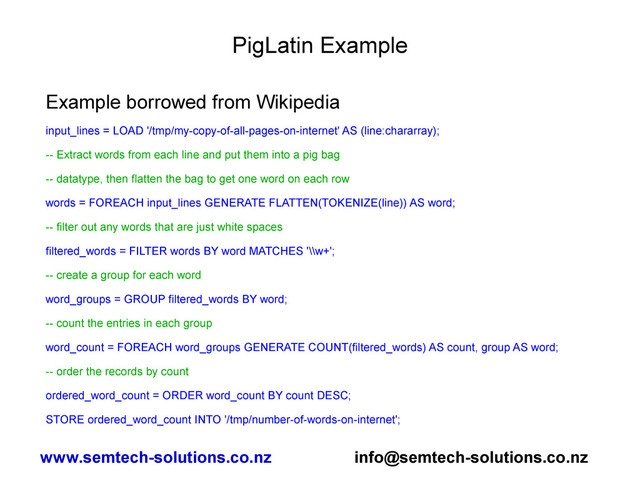 PigLatin Example

Example borrowed from Wikipedia

input_lines = LOAD '/tmp/my-copy-of-all-pages-on-internet' AS (line:chararray);

-- Extract words from each line and put them into a pig bag

-- datatype, then flatten the bag to get one word on each row

words = FOREACH input_lines GENERATE FLATTEN(TOKENIZE(line)) AS word;

-- filter out any words that are just white spaces

filtered_words = FILTER words BY word MATCHES '\\w+';

-- create a group for each word

word_groups = GROUP filtered_words BY word;

-- count the entries in each group

word_count = FOREACH word_groups GENERATE COUNT(filtered_words) AS count, group AS word;

-- order the records by count

ordered_word_count = ORDER word_count BY count DESC;

STORE ordered_word_count INTO '/tmp/number-of-words-on-internet';

www.semtech-solutions.co.nz

info@semtech-solutions.co.nz